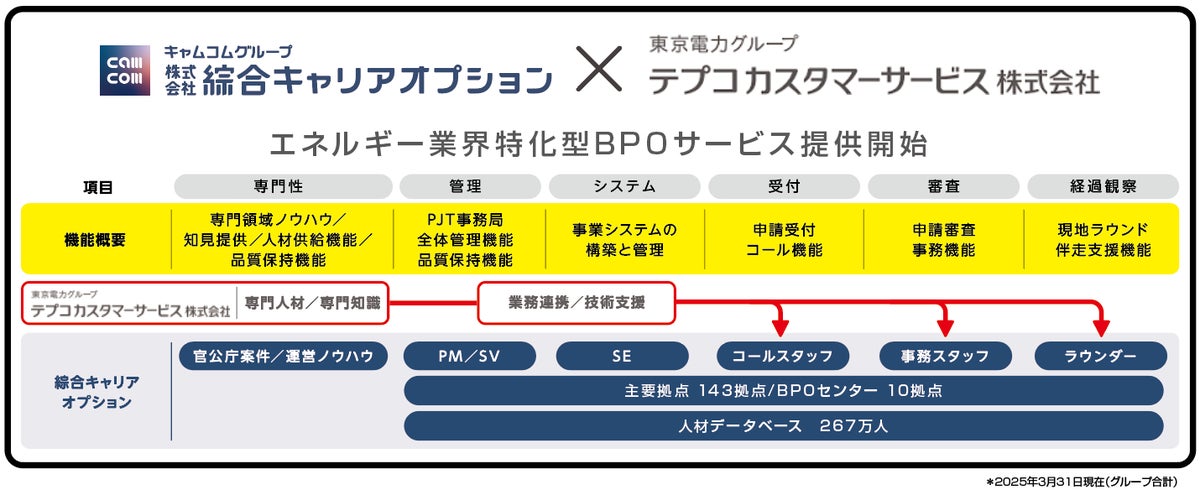 cam com キャムコムグループ 株式会社 綜合キャリアオプション × 東京電力グループ テプコカスタマーサービス 株式会社

エネルギー業界特化型BPOサービス提供開始

| 項目 | 専門性 | 管理 | システム | 受付 | 審査 | 経過観察 |
|---|---|---|---|---|---|---|
| 機能概要 | 専門領域ノウハウ／知見提供／人材供給機能／品質保持機能 | PJT事務局 全体管理機能 品質保持機能 | 事業システムの構築と管理 | 申請受付 コール機能 | 申請審査 事務機能 | 現地ラウンド 伴走支援機能 |

東京電力グループ テプコカスタマーサービス 株式会社 専門人材／専門知識

業務連携／技術支援

綜合キャリアオプション

官公庁案件／運営ノウハウ

PM／SV

SE

コールスタッフ

事務スタッフ

ラウンダー

主要拠点 143拠点/BPOセンター 10拠点

人材データベース 267万人

*2025年3月31日現在(グループ合計)